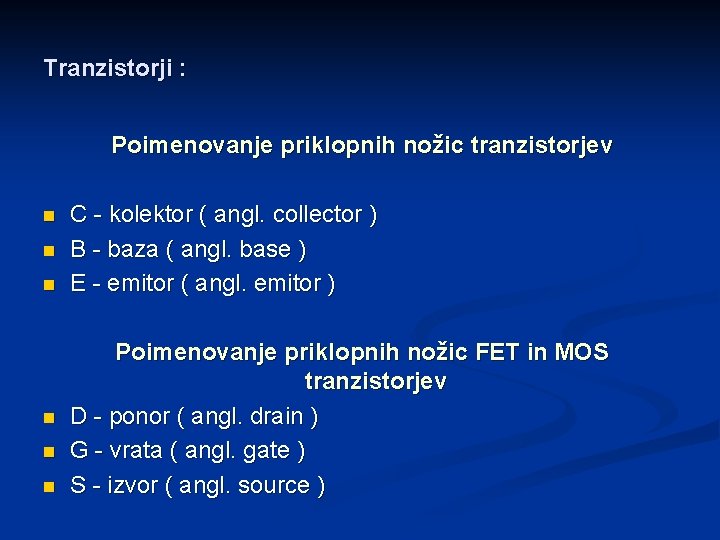 Tranzistorji :

Poimenovanje priklopnih nožic tranzistorjev

- C - kolektor ( angl. collector )
- B - baza ( angl. base )
- E - emitor ( angl. emitor )

Poimenovanje priklopnih nožic FET in MOS tranzistorjev

- D - ponor ( angl. drain )
- G - vrata ( angl. gate )
- S - izvor ( angl. source )